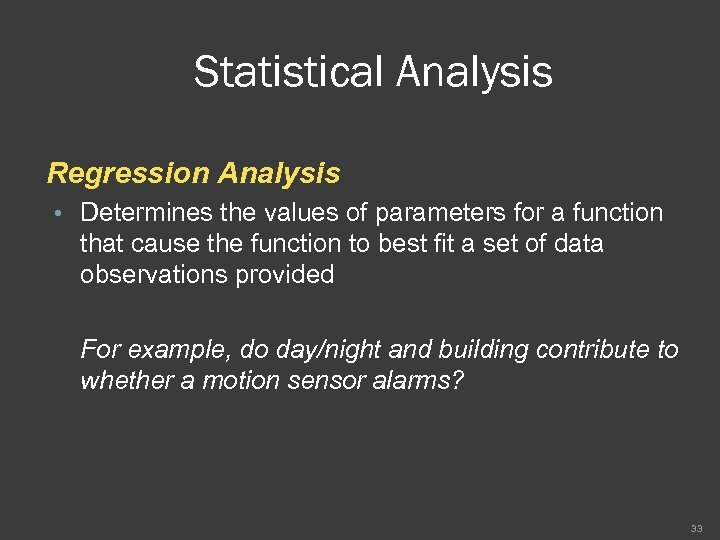 Statistical Analysis

Regression Analysis

• Determines the values of parameters for a function that cause the function to best fit a set of data observations provided

For example, do day/night and building contribute to whether a motion sensor alarms?

33